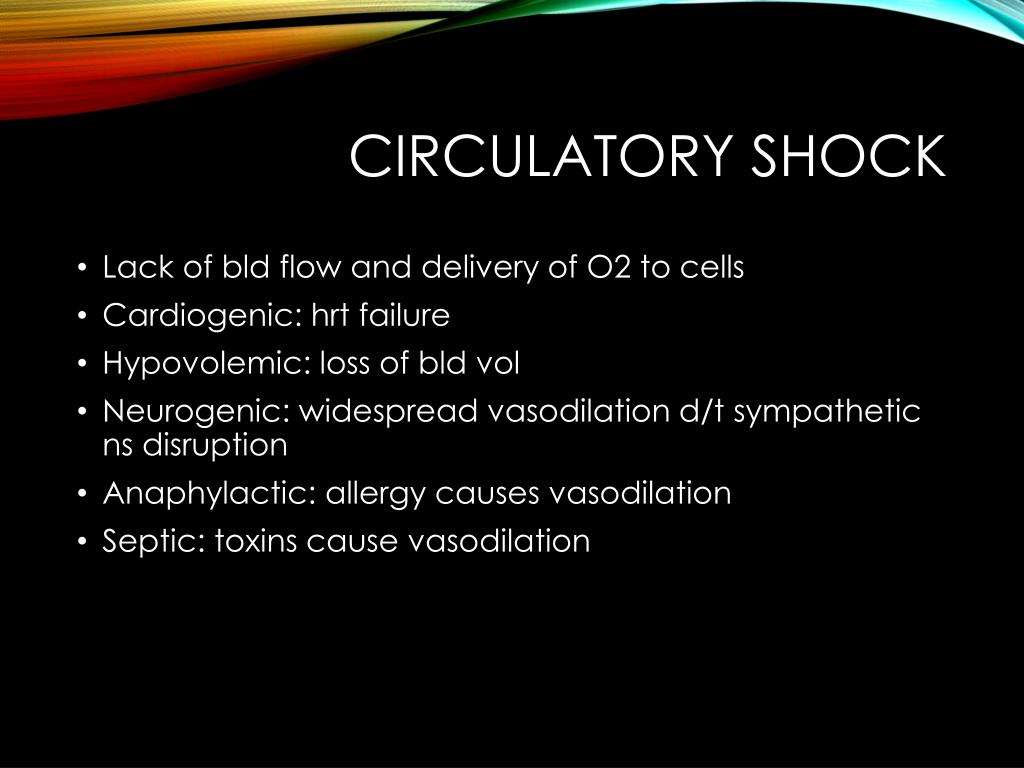 CIRCULATORY SHOCK

• Lack of bld flow and delivery of O2 to cells
• Cardiogenic: hrt failure
• Hypovolemic: loss of bld vol
• Neurogenic: widespread vasodilation d/t sympathetic ns disruption
• Anaphylactic: allergy causes vasodilation
• Septic: toxins cause vasodilation